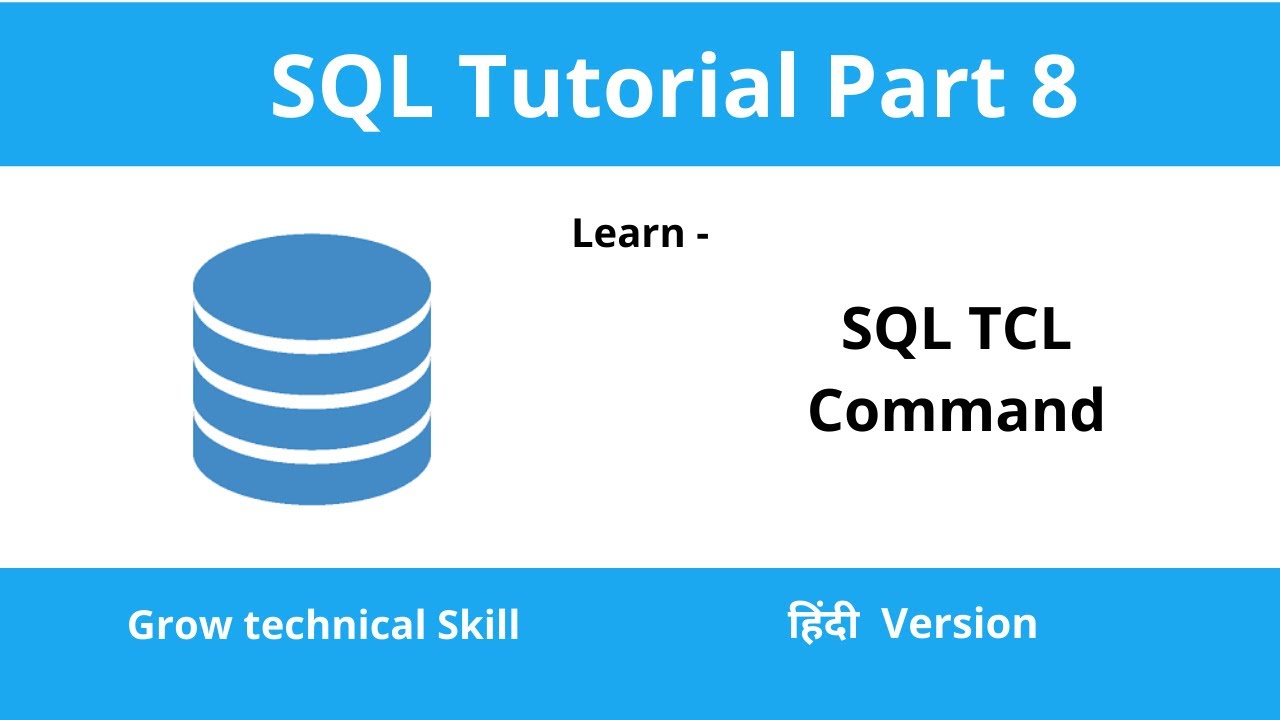 SQL Tutorial Part 8

Learn -

SQL TCL Command

Grow technical Skill

हिंदी Version